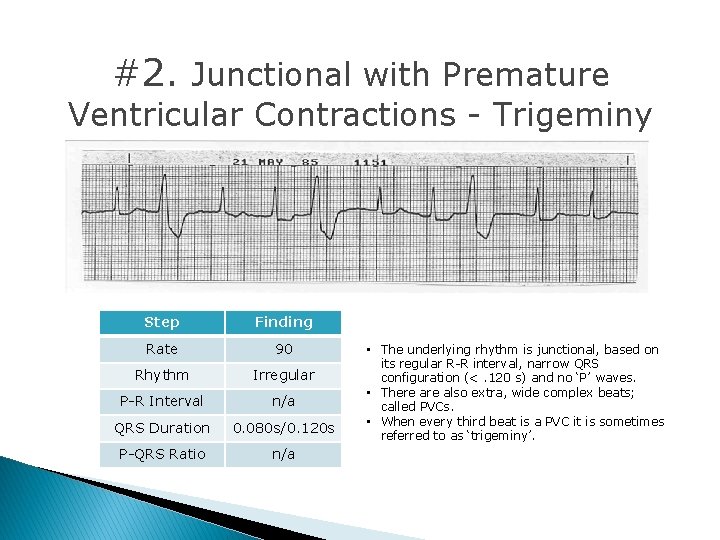 #2. Junctional with Premature Ventricular Contractions - Trigeminy

21 MAY 85 1151

| Step | Finding |
|---|---|
| Rate | 90 |
| Rhythm | Irregular |
| P-R Interval | n/a |
| QRS Duration | 0.080s/0.120s |
| P-QRS Ratio | n/a |

• The underlying rhythm is junctional, based on its regular R-R interval, narrow QRS configuration (< .120 s) and no 'P' waves.
• There are also extra, wide complex beats; called PVCs.
• When every third beat is a PVC it is sometimes referred to as 'trigeminy'.